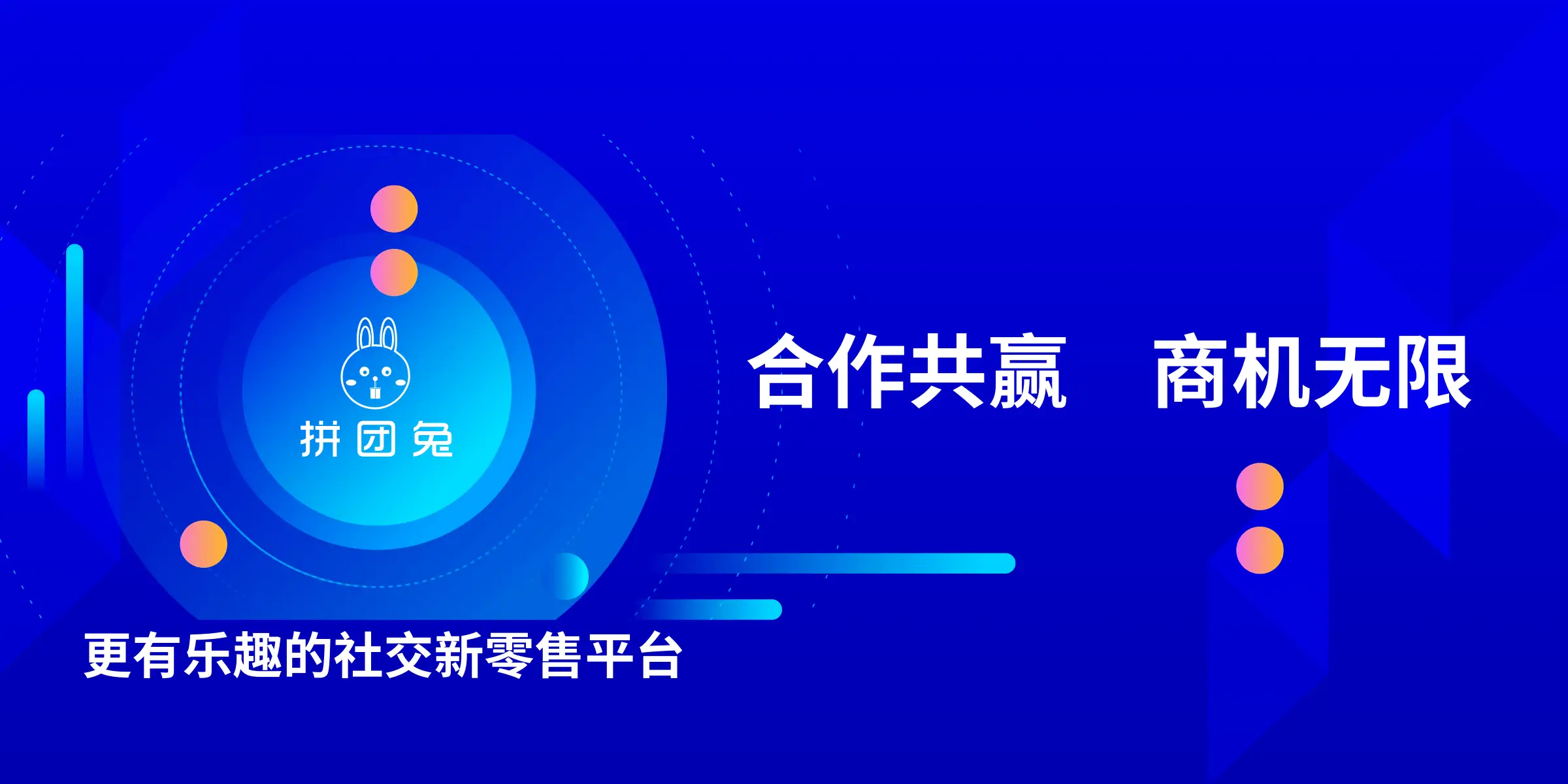 拼团兔

合作共赢　商机无限

更有乐趣的社交新零售平台